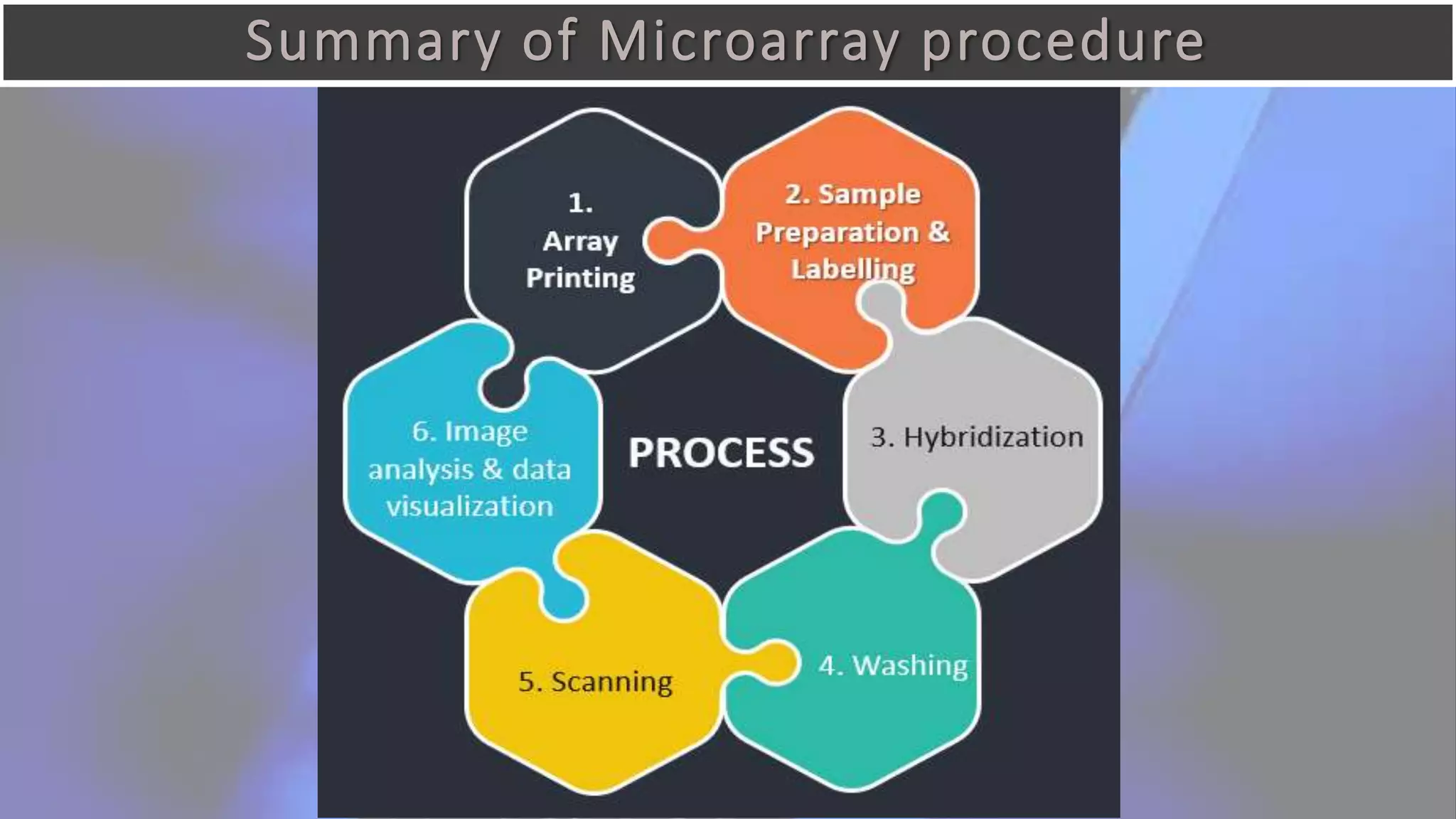 Summary of Microarray procedure

1. Array Printing

2. Sample Preparation & Labelling

3. Hybridization

4. Washing

5. Scanning

6. Image analysis & data visualization

PROCESS